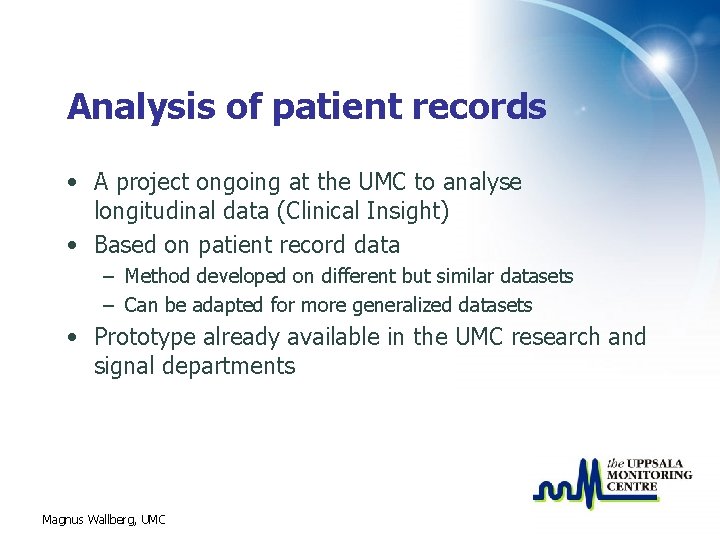 Analysis of patient records

• A project ongoing at the UMC to analyse longitudinal data (Clinical Insight)
• Based on patient record data
– Method developed on different but similar datasets
– Can be adapted for more generalized datasets
• Prototype already available in the UMC research and signal departments

the UPPSALA MONITORING CENTRE

Magnus Wallberg, UMC